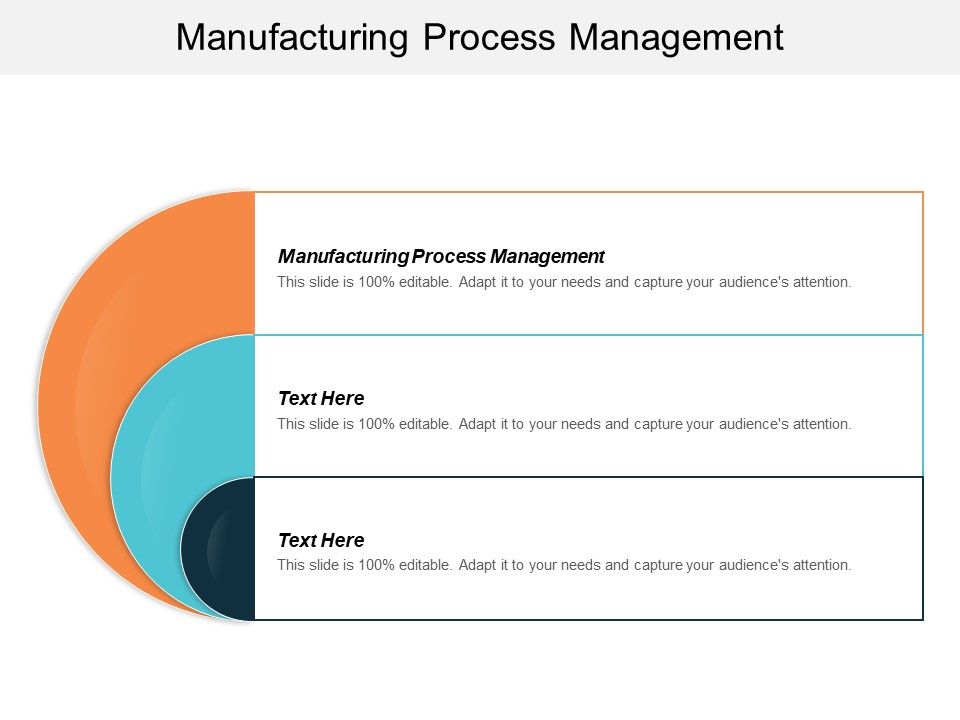 Manufacturing Process Management

Manufacturing Process Management
This slide is 100% editable. Adapt it to your needs and capture your audience's attention.

Text Here
This slide is 100% editable. Adapt it to your needs and capture your audience's attention.

Text Here
This slide is 100% editable. Adapt it to your needs and capture your audience's attention.